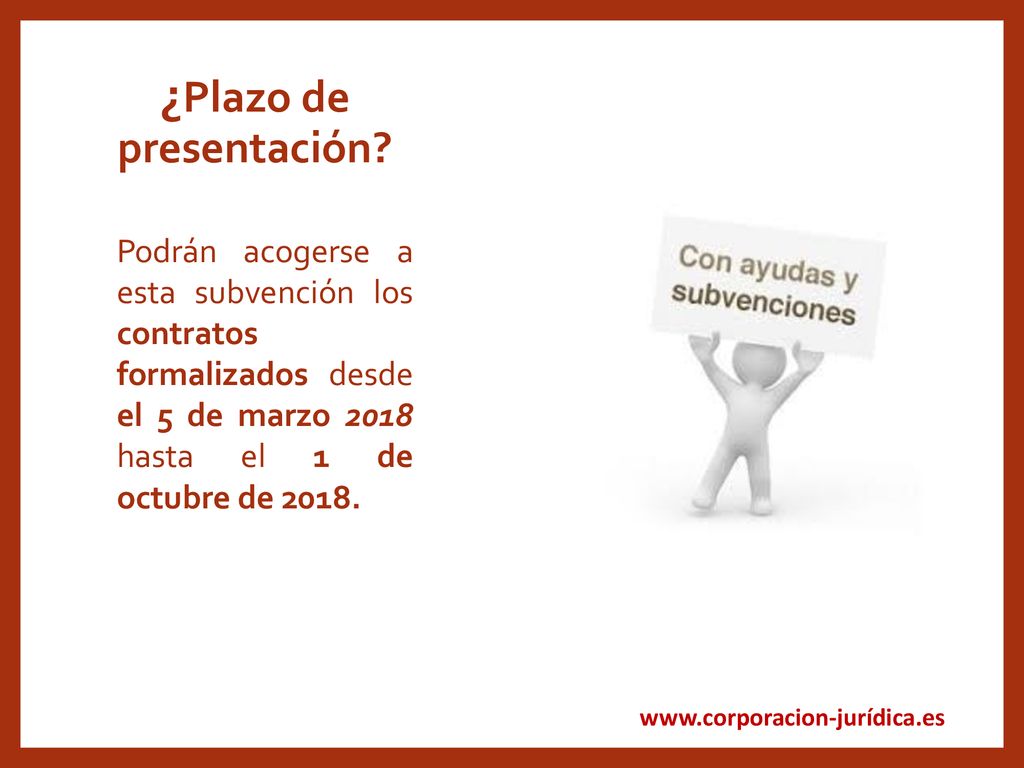 ¿Plazo de presentación?

Podrán acogerse a esta subvención los contratos formalizados desde el 5 de marzo 2018 hasta el 1 de octubre de 2018.

Con ayudas y subvenciones

www.corporacion-jurídica.es